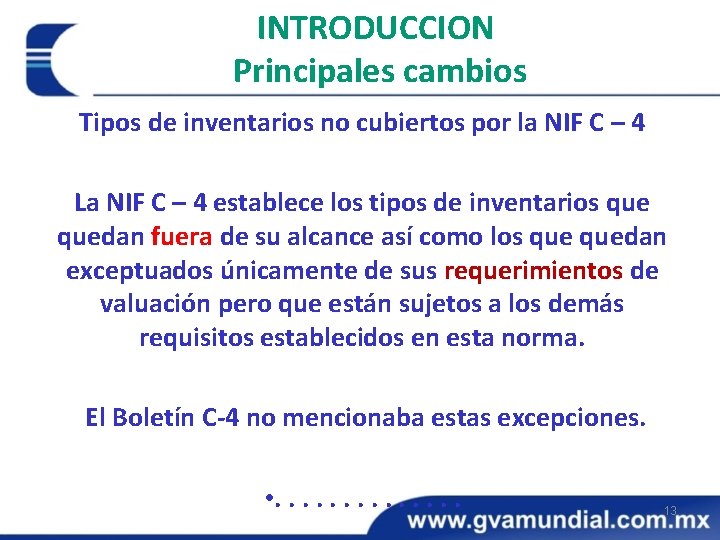 INTRODUCCION
Principales cambios

Tipos de inventarios no cubiertos por la NIF C – 4

La NIF C – 4 establece los tipos de inventarios que quedan fuera de su alcance así como los que quedan exceptuados únicamente de sus requerimientos de valuación pero que están sujetos a los demás requisitos establecidos en esta norma.

El Boletín C-4 no mencionaba estas excepciones.

13

www.gvamundial.com.mx